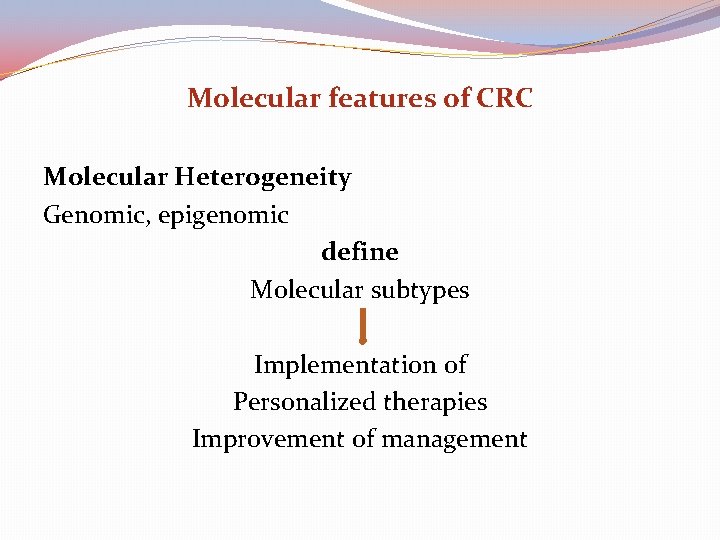 Molecular features of CRC

Molecular Heterogeneity
Genomic, epigenomic

define
Molecular subtypes

Implementation of
Personalized therapies
Improvement of management